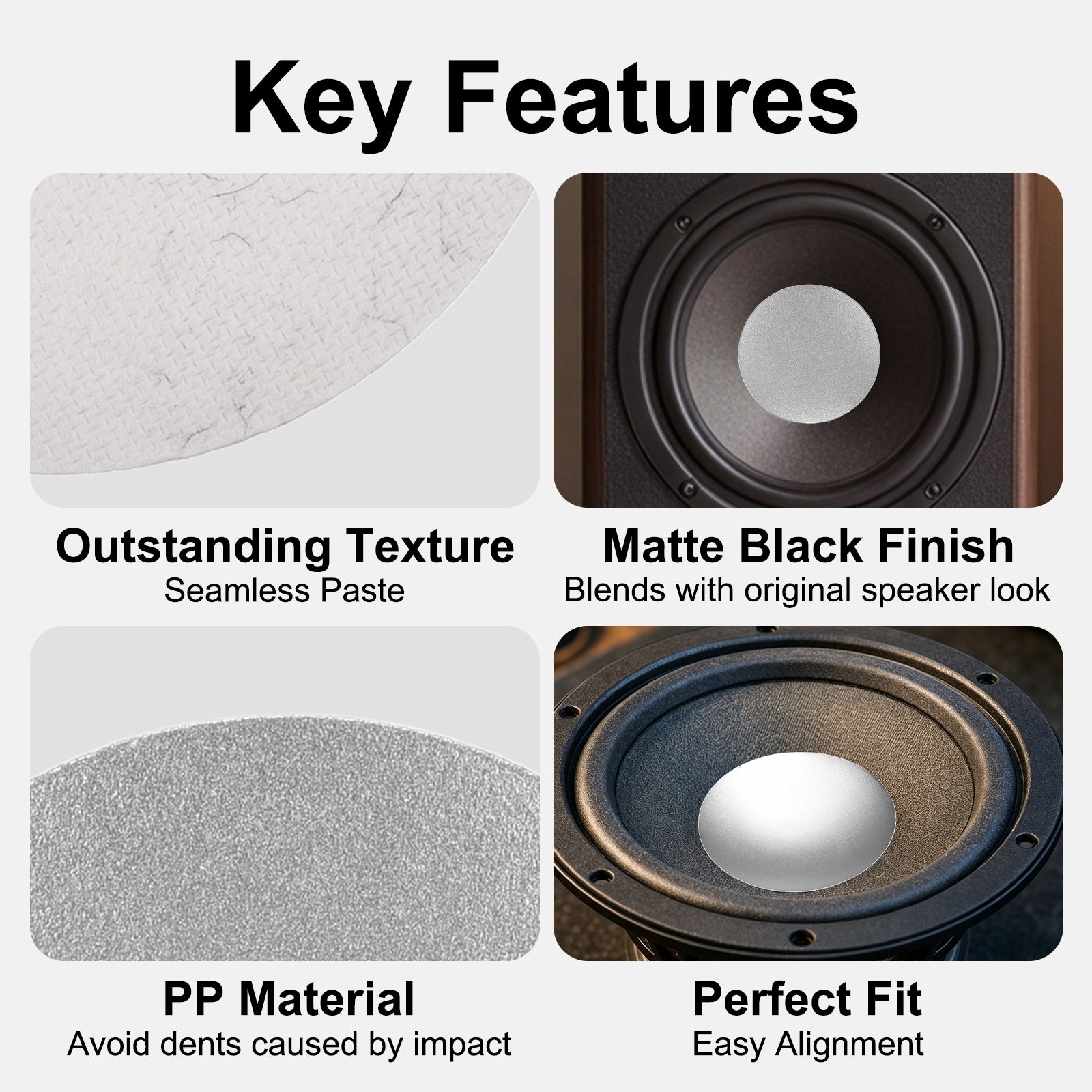 Key Features

Outstanding Texture
Seamless Paste

Matte Black Finish
Blends with original speaker look

PP Material
Avoid dents caused by impact

Perfect Fit
Easy Alignment